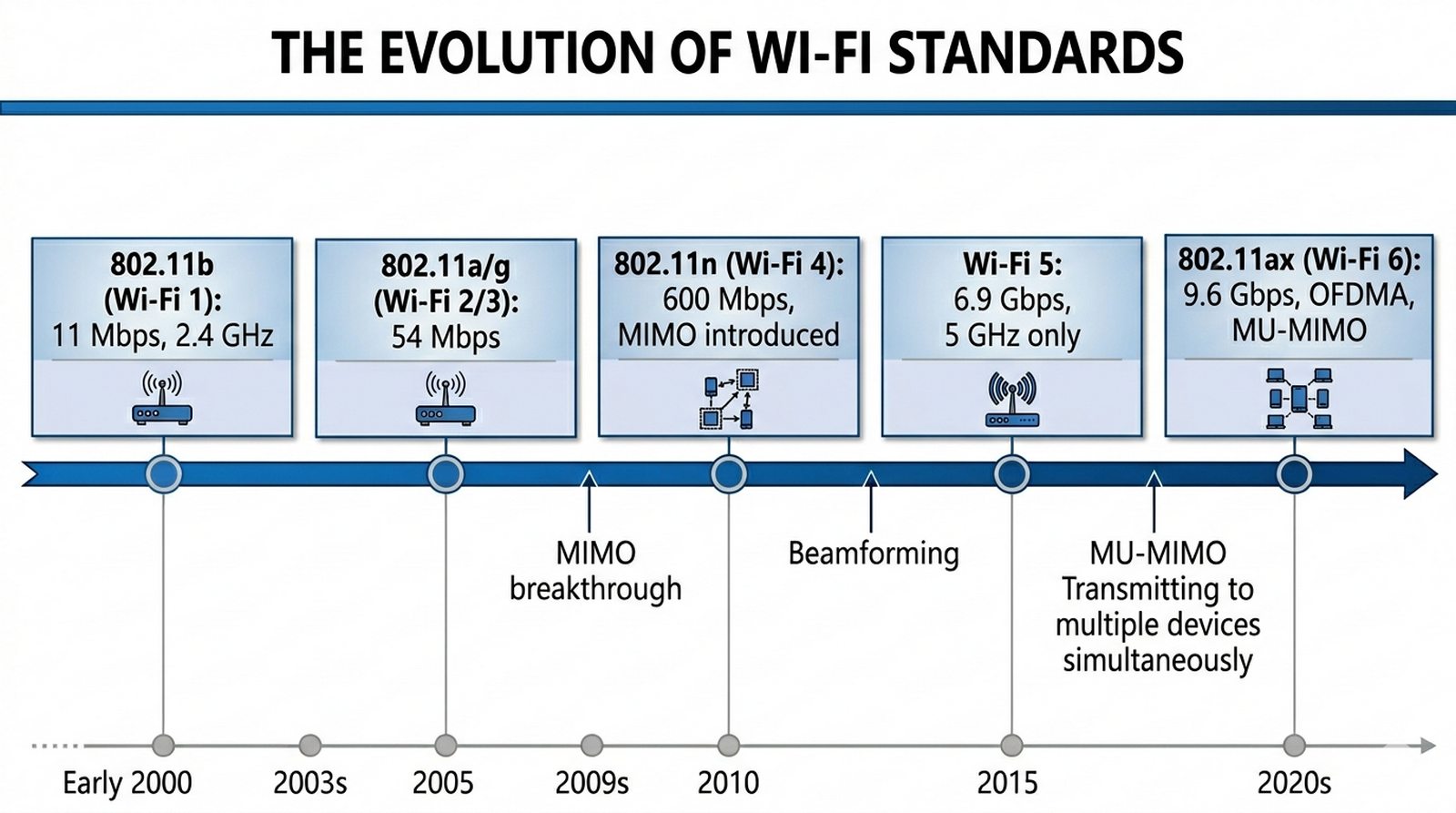 THE EVOLUTION OF WI-FI STANDARDS

802.11b (Wi-Fi 1): 11 Mbps, 2.4 GHz

802.11a/g (Wi-Fi 2/3): 54 Mbps

802.11n (Wi-Fi 4): 600 Mbps, MIMO introduced

Wi-Fi 5: 6.9 Gbps, 5 GHz only

802.11ax (Wi-Fi 6): 9.6 Gbps, OFDMA, MU-MIMO

MIMO breakthrough

Beamforming

MU-MIMO Transmitting to multiple devices simultaneously

Early 2000

2003s

2005

2009s

2010

2015

2020s